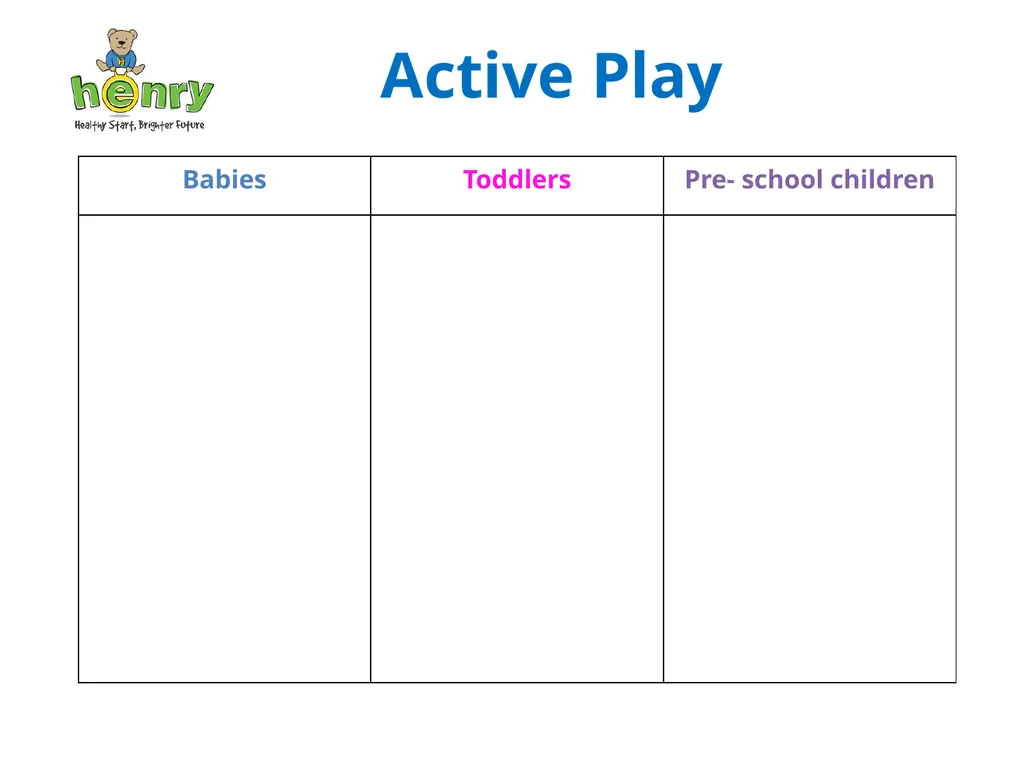 henry
Healthy Start, Brighter Future

Active Play

| Babies | Toddlers | Pre- school children |
|---|---|---|
| | | |